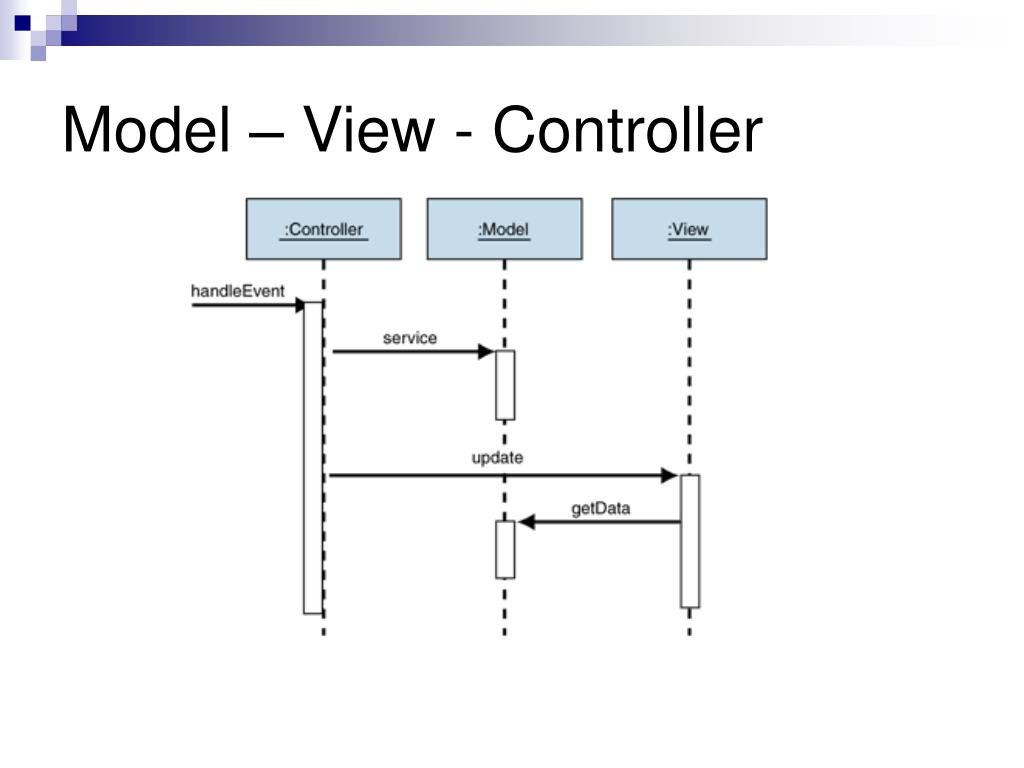 Model – View - Controller

:Controller

:Model

:View

handleEvent

service

update

getData